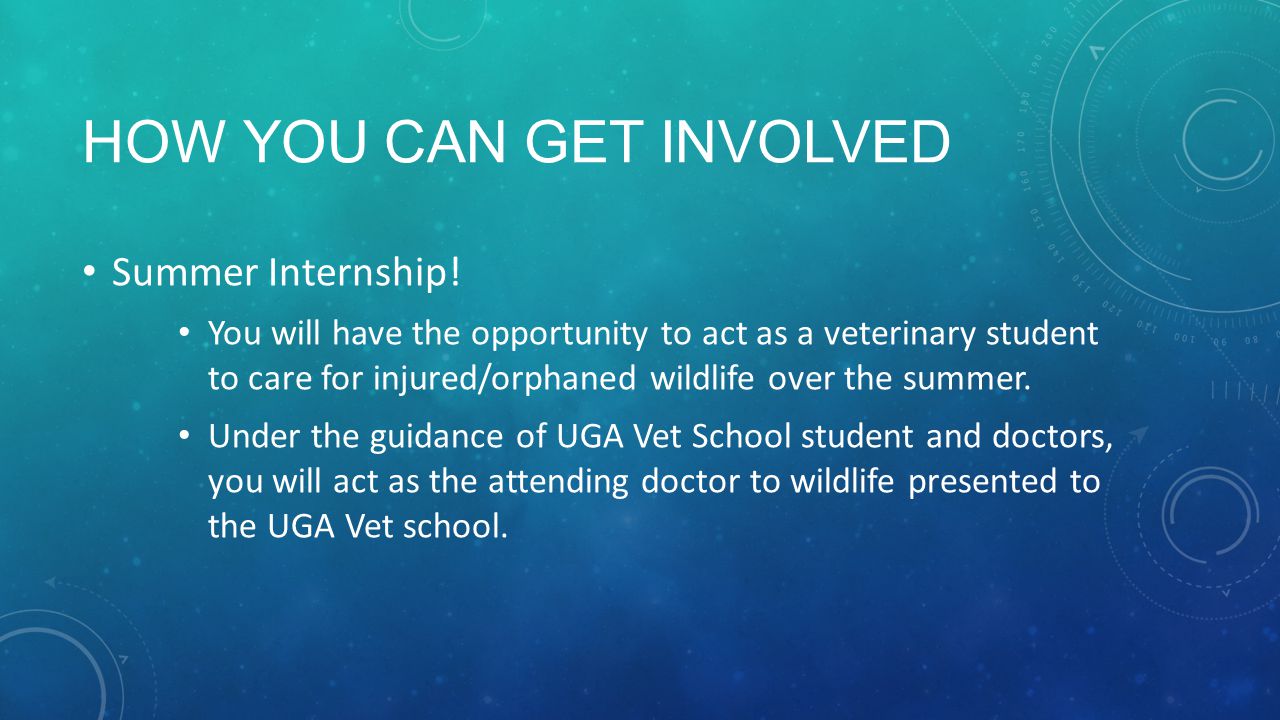 HOW YOU CAN GET INVOLVED

• Summer Internship!

• You will have the opportunity to act as a veterinary student to care for injured/orphaned wildlife over the summer.

• Under the guidance of UGA Vet School student and doctors, you will act as the attending doctor to wildlife presented to the UGA Vet school.